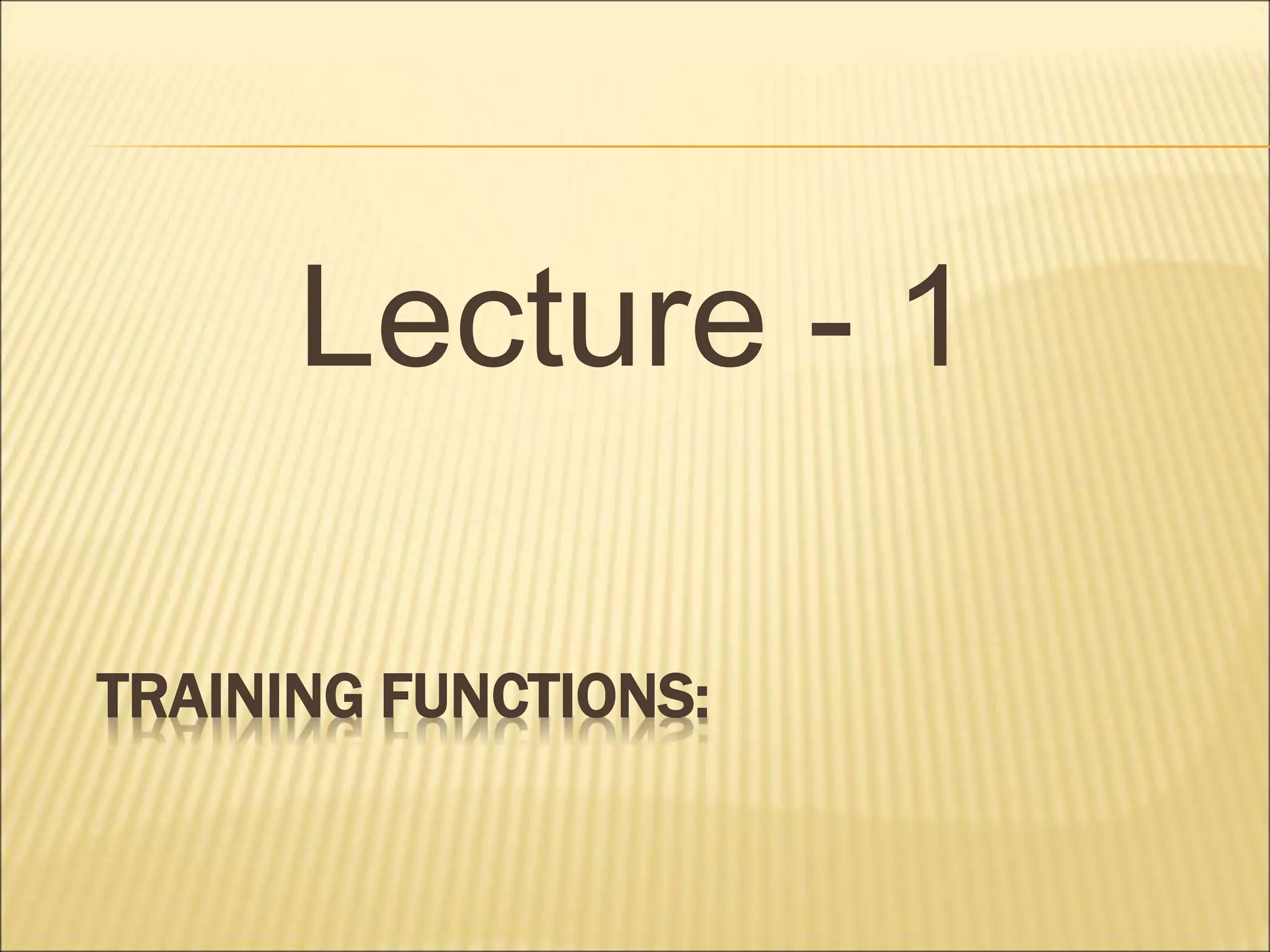 Lecture - 1

TRAINING FUNCTIONS: